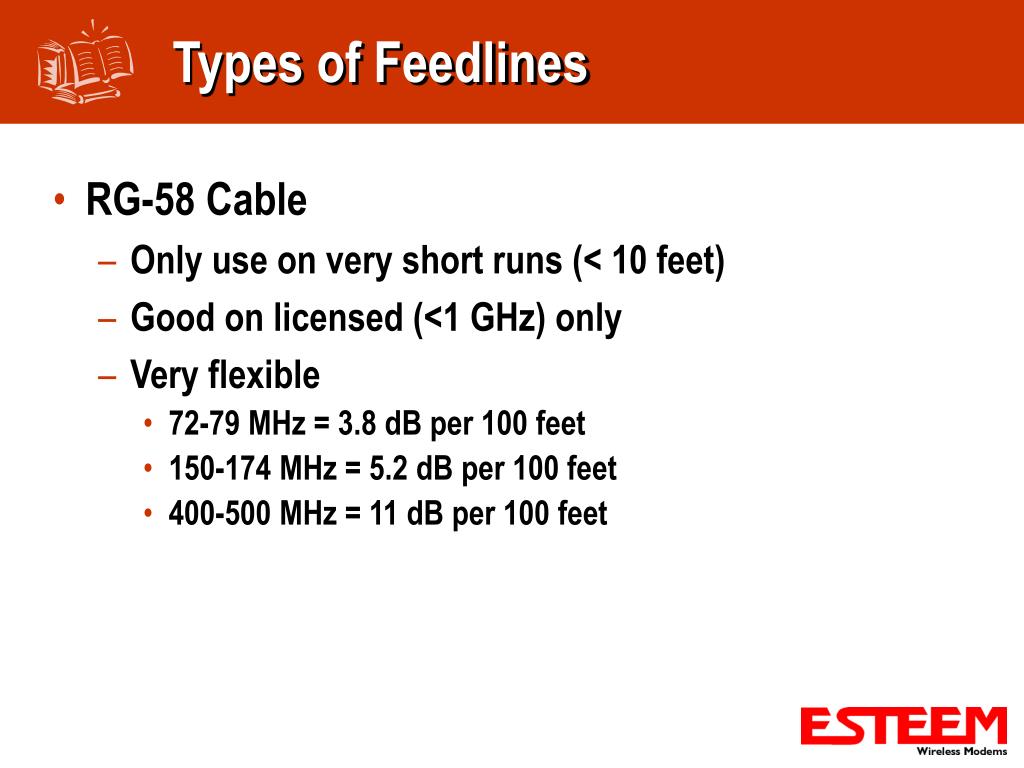 Types of Feedlines

• RG-58 Cable
– Only use on very short runs (< 10 feet)
– Good on licensed (<1 GHz) only
– Very flexible
• 72-79 MHz = 3.8 dB per 100 feet
• 150-174 MHz = 5.2 dB per 100 feet
• 400-500 MHz = 11 dB per 100 feet

ESTEEM
Wireless Modems